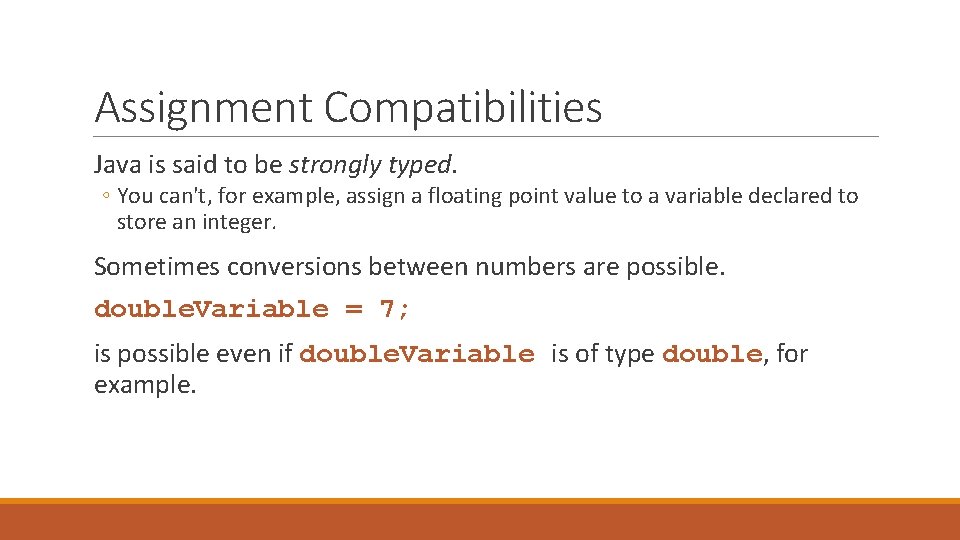 Assignment Compatibilities

Java is said to be strongly typed.

◦ You can't, for example, assign a floating point value to a variable declared to store an integer.

Sometimes conversions between numbers are possible.

doubleVariable = 7;

is possible even if doubleVariable is of type double, for example.